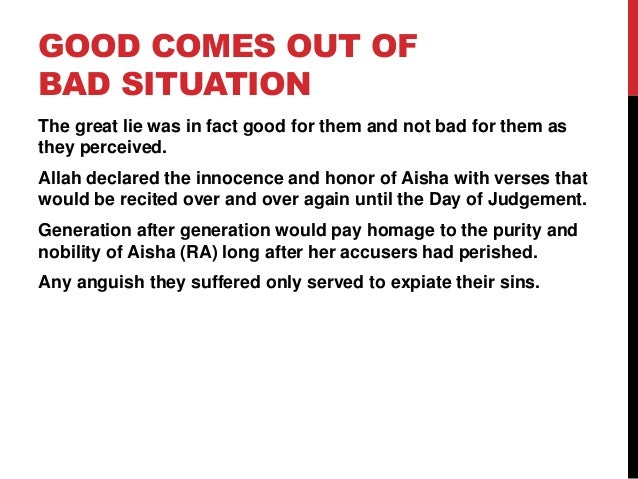 GOOD COMES OUT OF BAD SITUATION

The great lie was in fact good for them and not bad for them as they perceived.

Allah declared the innocence and honor of Aisha with verses that would be recited over and over again until the Day of Judgement.

Generation after generation would pay homage to the purity and nobility of Aisha (RA) long after her accusers had perished.

Any anguish they suffered only served to expiate their sins.